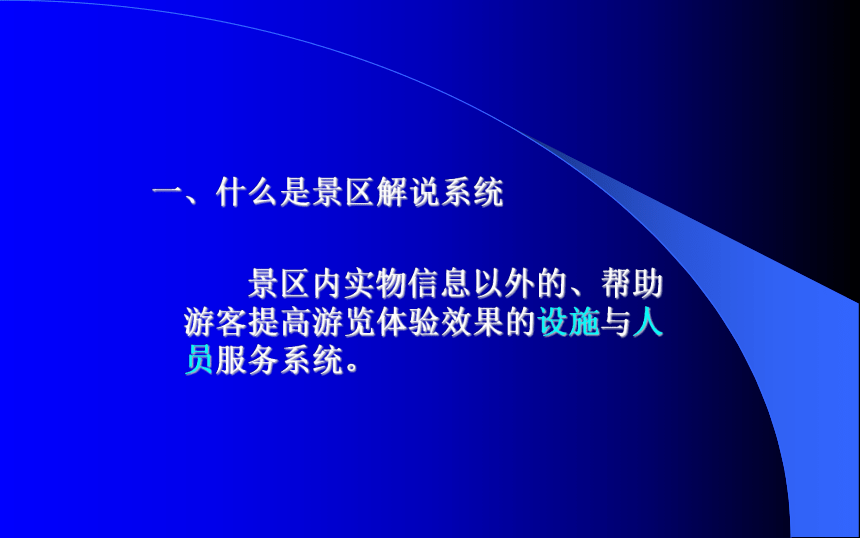 一、什么是景区解说系统

景区内实物信息以外的、帮助游客提高游览体验效果的设施与人员服务系统。